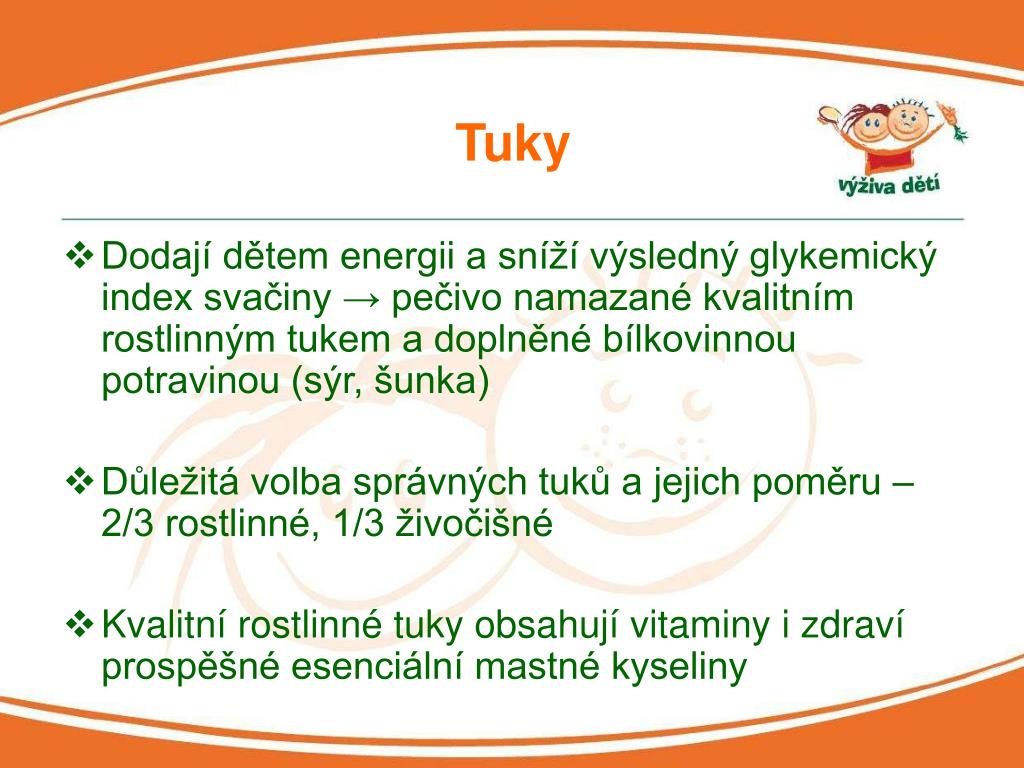 Tuky

výživa dětí

❖ Dodají dětem energii a sníží výsledný glykemický index svačiny → pečivo namazané kvalitním rostlinným tukem a doplněné bílkovinnou potravinou (sýr, šunka)

❖ Důležitá volba správných tuků a jejich poměru – 2/3 rostlinné, 1/3 živočišné

❖ Kvalitní rostlinné tuky obsahují vitaminy i zdraví prospěšné esenciální mastné kyseliny